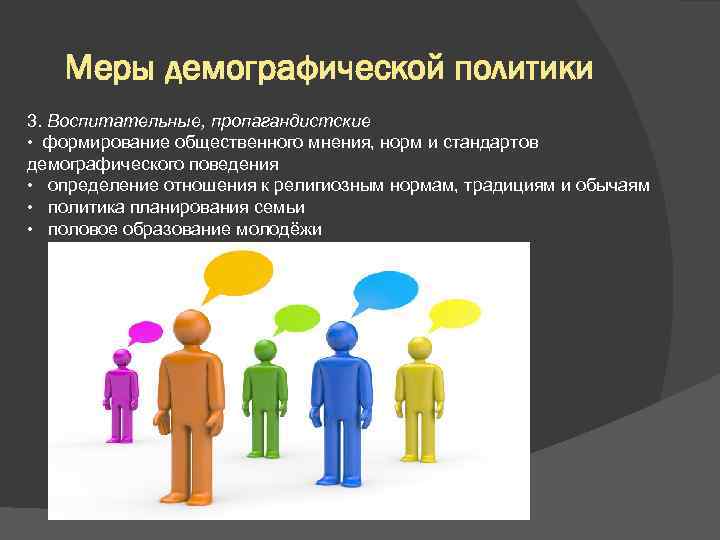 Меры демографической политики

3. Воспитательные, пропагандистские
• формирование общественного мнения, норм и стандартов демографического поведения
• определение отношения к религиозным нормам, традициям и обычаям
• политика планирования семьи
• половое образование молодёжи